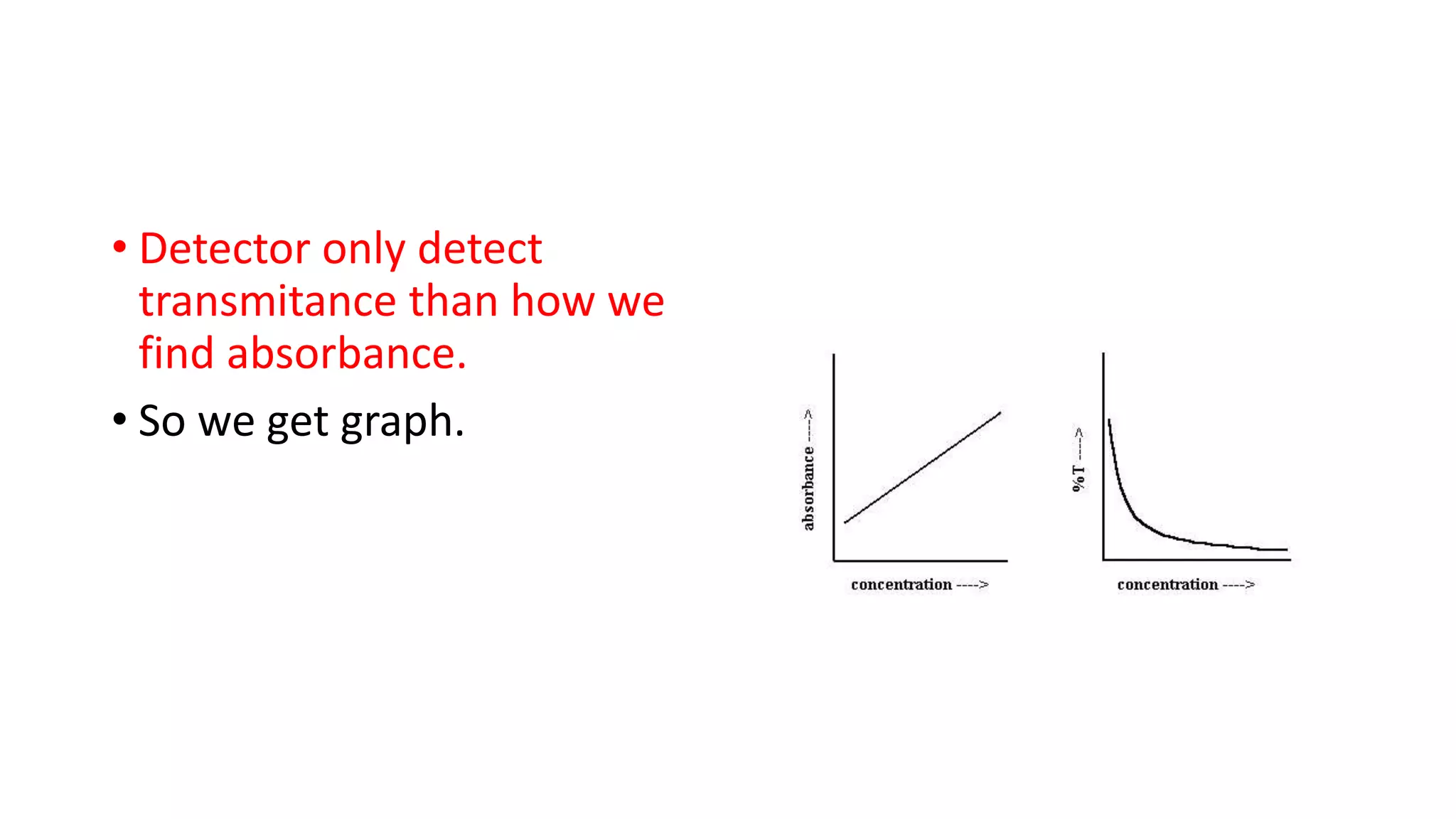 • Detector only detect transmitance than how we find absorbance.

• So we get graph.

absorbance ---->

concentration ---->

%T ---->

concentration ---->